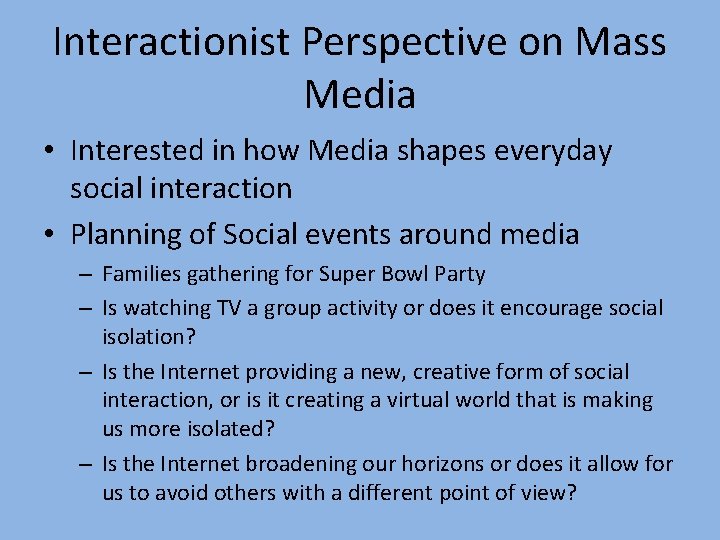 Interactionist Perspective on Mass Media

• Interested in how Media shapes everyday social interaction
• Planning of Social events around media
– Families gathering for Super Bowl Party
– Is watching TV a group activity or does it encourage social isolation?
– Is the Internet providing a new, creative form of social interaction, or is it creating a virtual world that is making us more isolated?
– Is the Internet broadening our horizons or does it allow for us to avoid others with a different point of view?